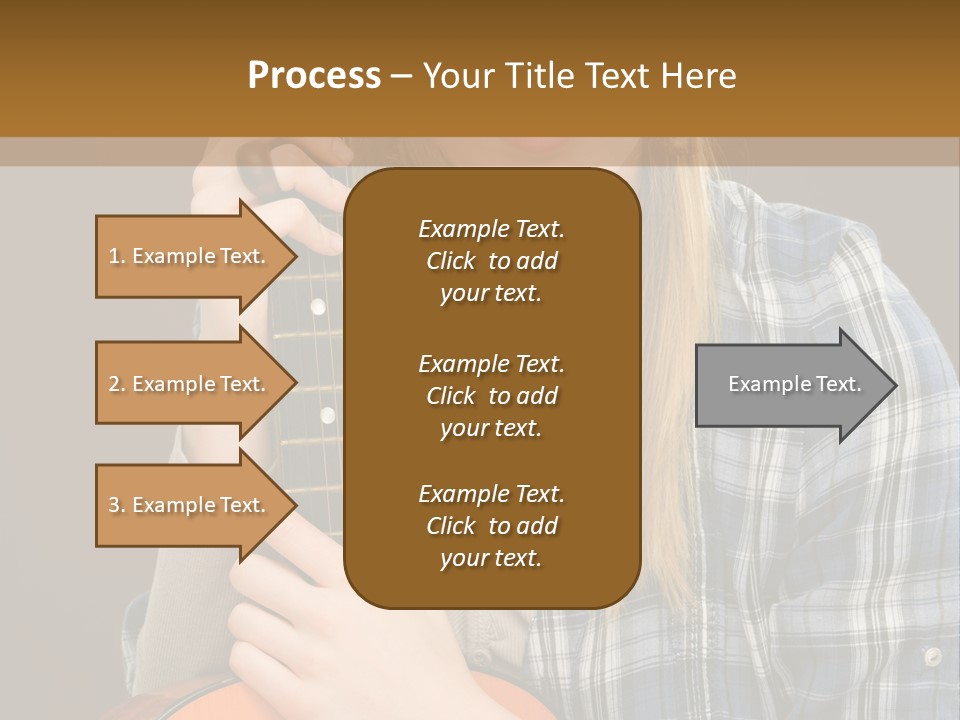 Process – Your Title Text Here

1. Example Text.

2. Example Text.

3. Example Text.

Example Text. Click to add your text.

Example Text. Click to add your text.

Example Text. Click to add your text.

Example Text.